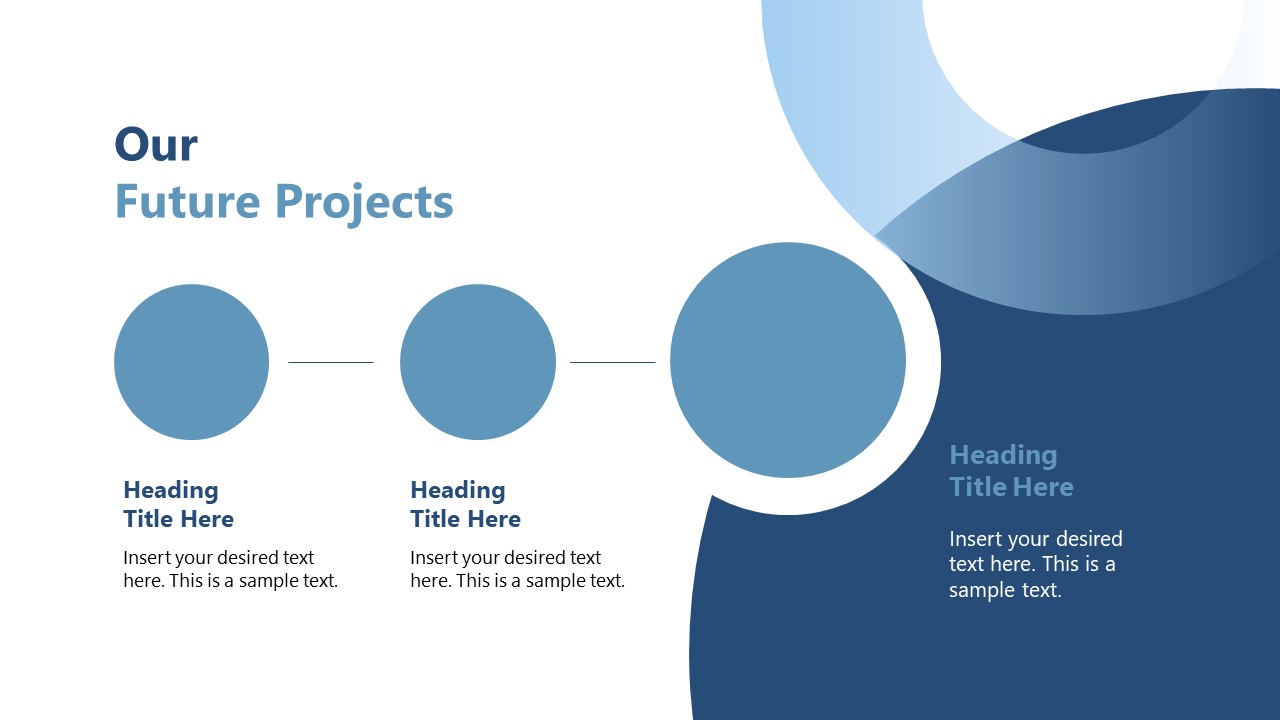 Our
Future Projects

Heading
Title Here

Insert your desired text here. This is a sample text.

Heading
Title Here

Insert your desired text here. This is a sample text.

Heading
Title Here

Insert your desired text here. This is a sample text.